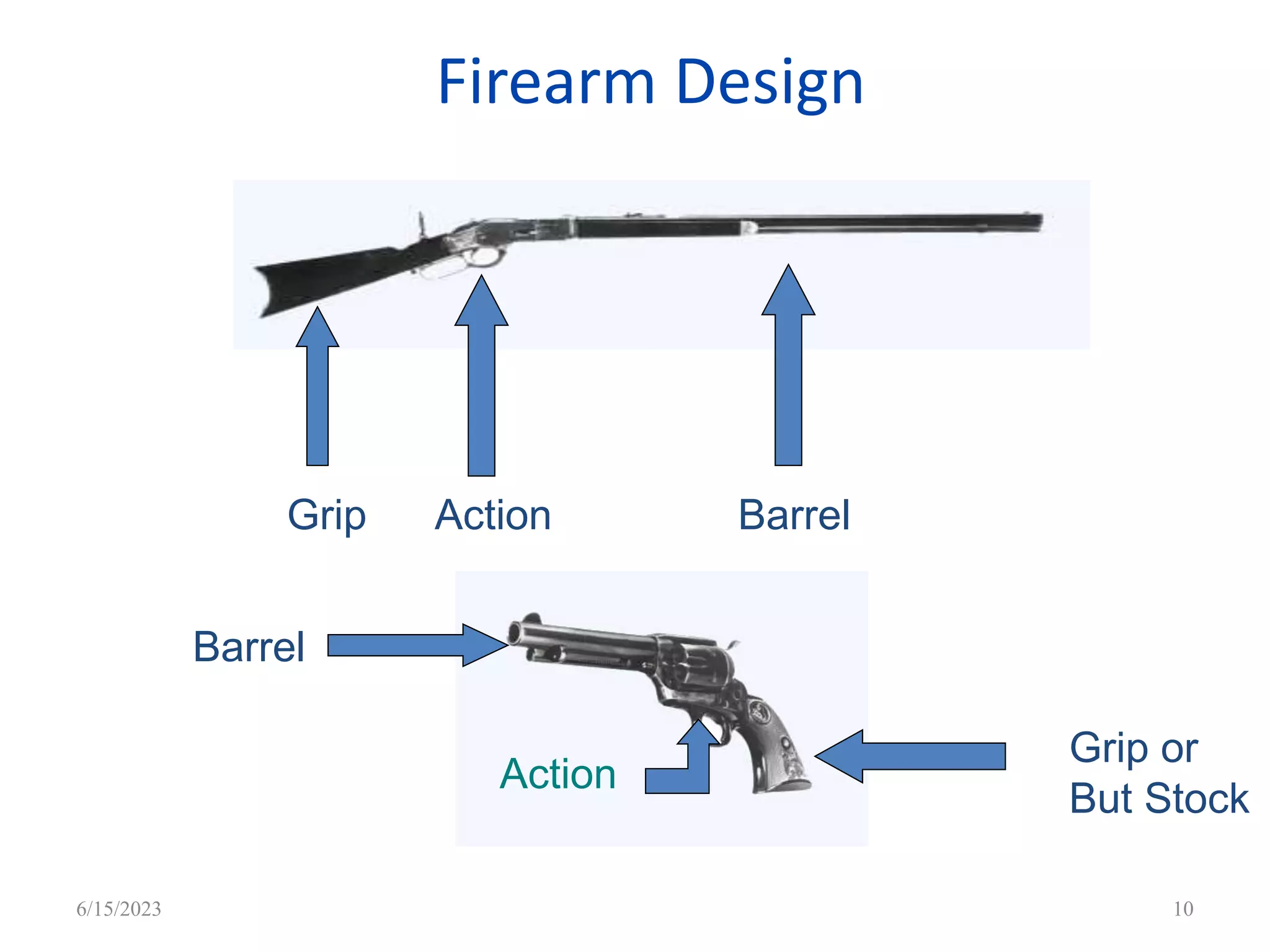 Firearm Design

Grip Action Barrel

Barrel

Action

Grip or But Stock

6/15/2023

10